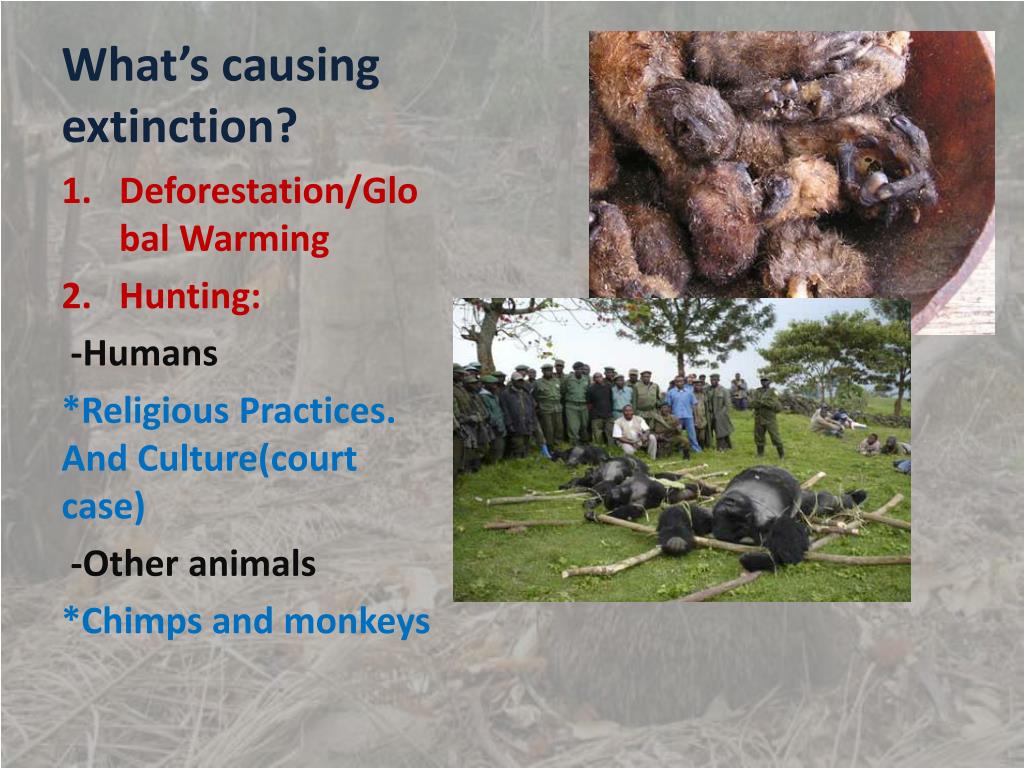 What's causing extinction?

1. Deforestation/Global Warming

2. Hunting:

-Humans

*Religious Practices. And Culture(court case)

-Other animals

*Chimps and monkeys